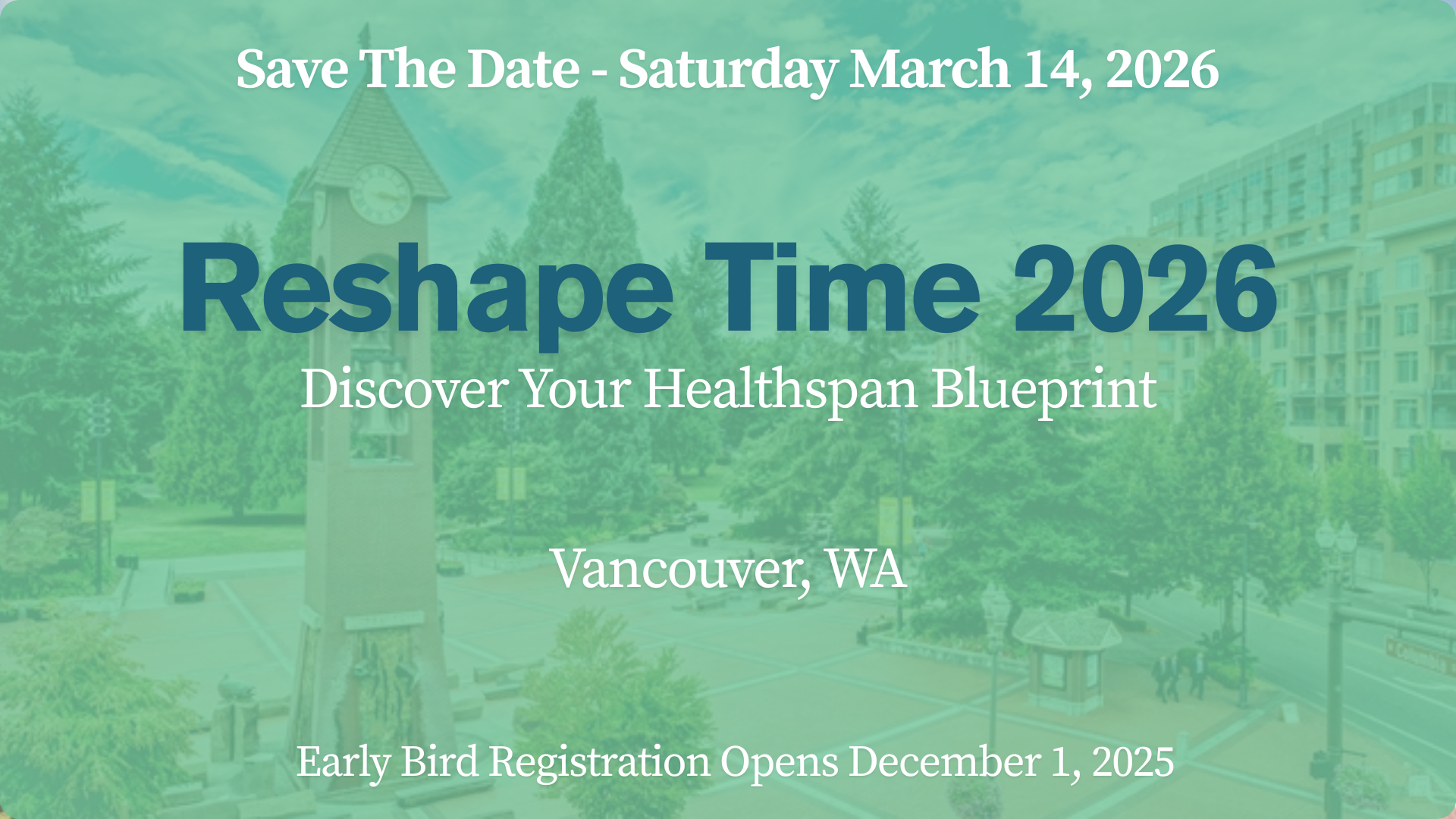 Save The Date - Saturday March 14, 2026

Reshape Time 2026

Discover Your Healthspan Blueprint

Vancouver, WA

Early Bird Registration Opens December 1, 2025